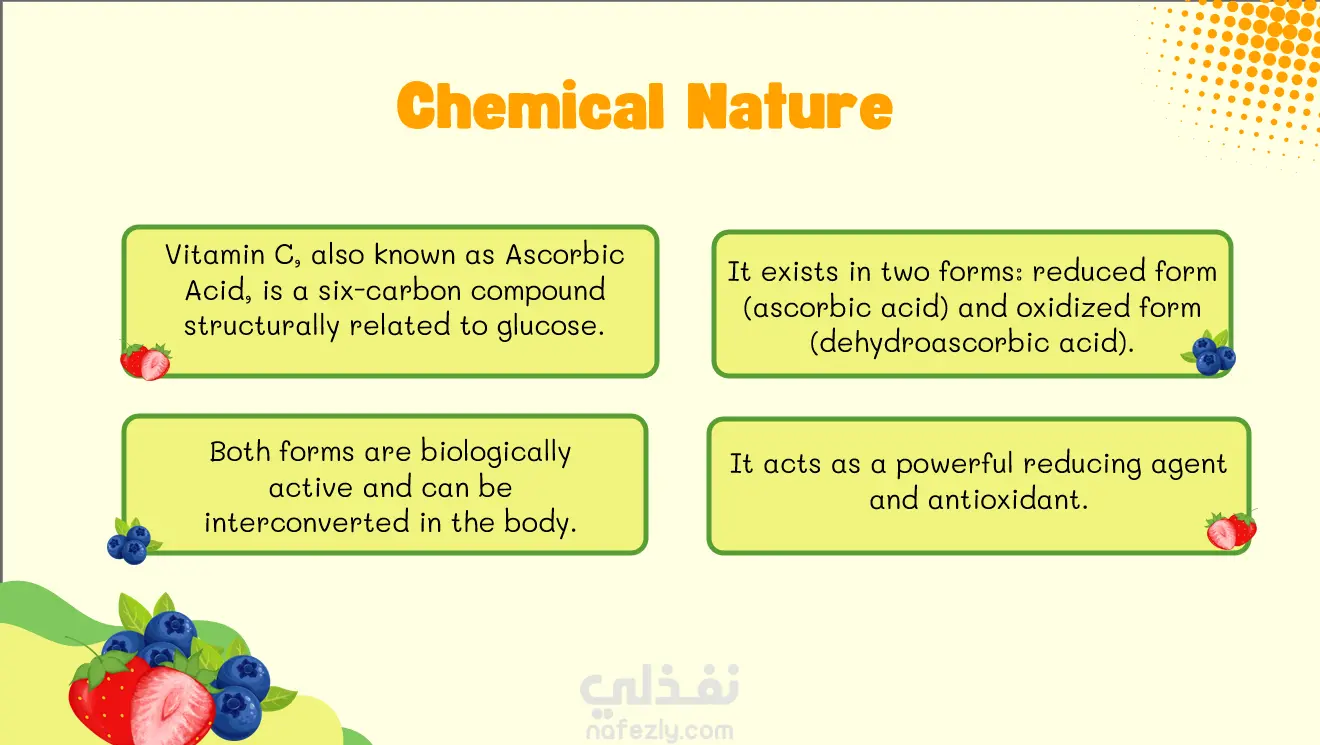 Chemical Nature

Vitamin C, also known as Ascorbic Acid, is a six-carbon compound structurally related to glucose.

It exists in two forms: reduced form (ascorbic acid) and oxidized form (dehydroascorbic acid).

Both forms are biologically active and can be interconverted in the body.

It acts as a powerful reducing agent and antioxidant.

نفذلي
nafezly.com